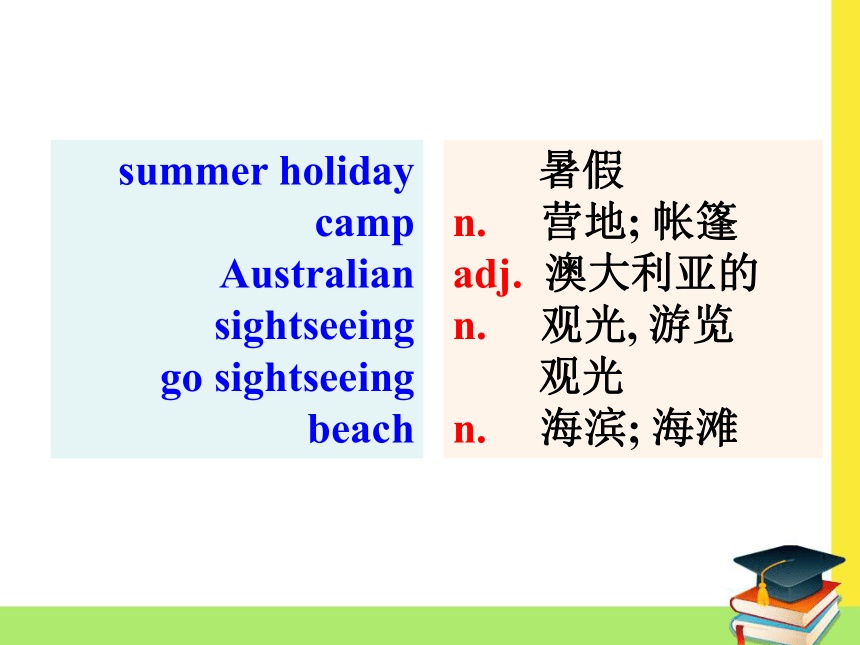 summer holiday
camp
Australian
sightseeing
go sightseeing
beach

暑假
n. 营地; 帐篷
adj. 澳大利亚的
n. 观光, 游览
观光
n. 海滨; 海滩